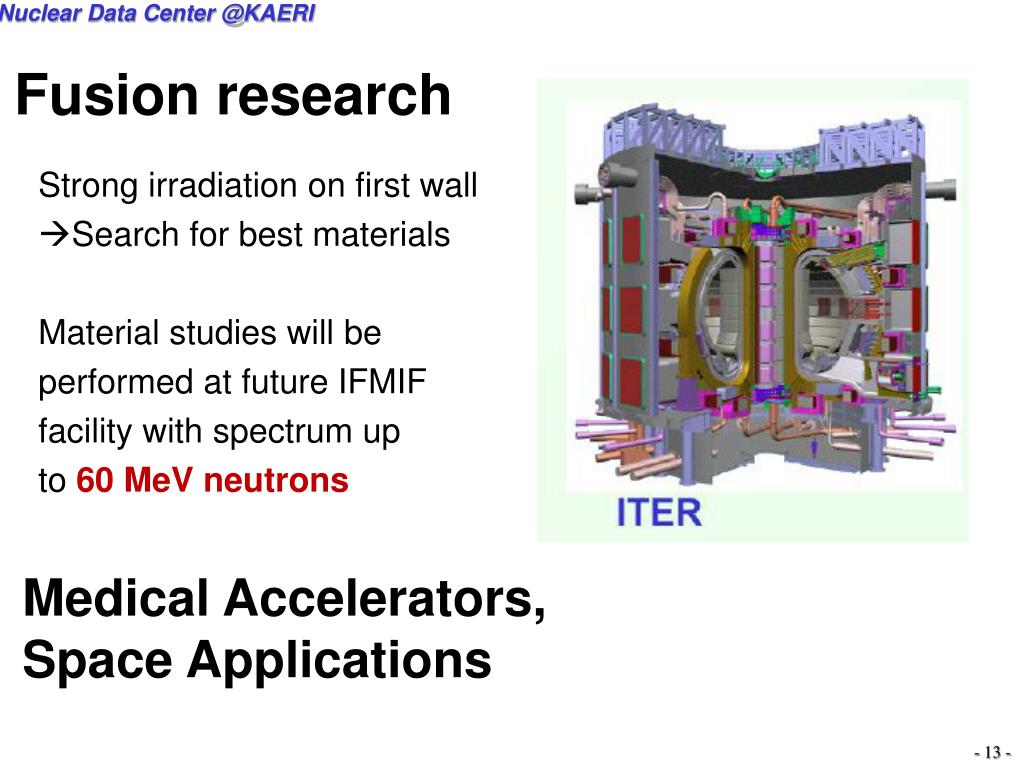 Nuclear Data Center @KAERI

Fusion research

Strong irradiation on first wall
→Search for best materials

Material studies will be performed at future IFMIF facility with spectrum up to 60 MeV neutrons

ITER

Medical Accelerators, Space Applications

- 13 -